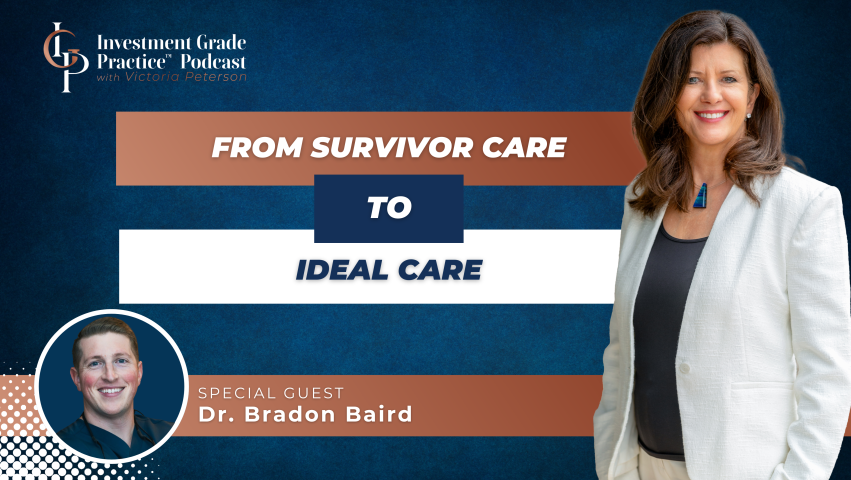 IGP
Investment Grade Practice™ Podcast
with Victoria Peterson

FROM SURVIVOR CARE
TO
IDEAL CARE

SPECIAL GUEST
Dr. Bradon Baird